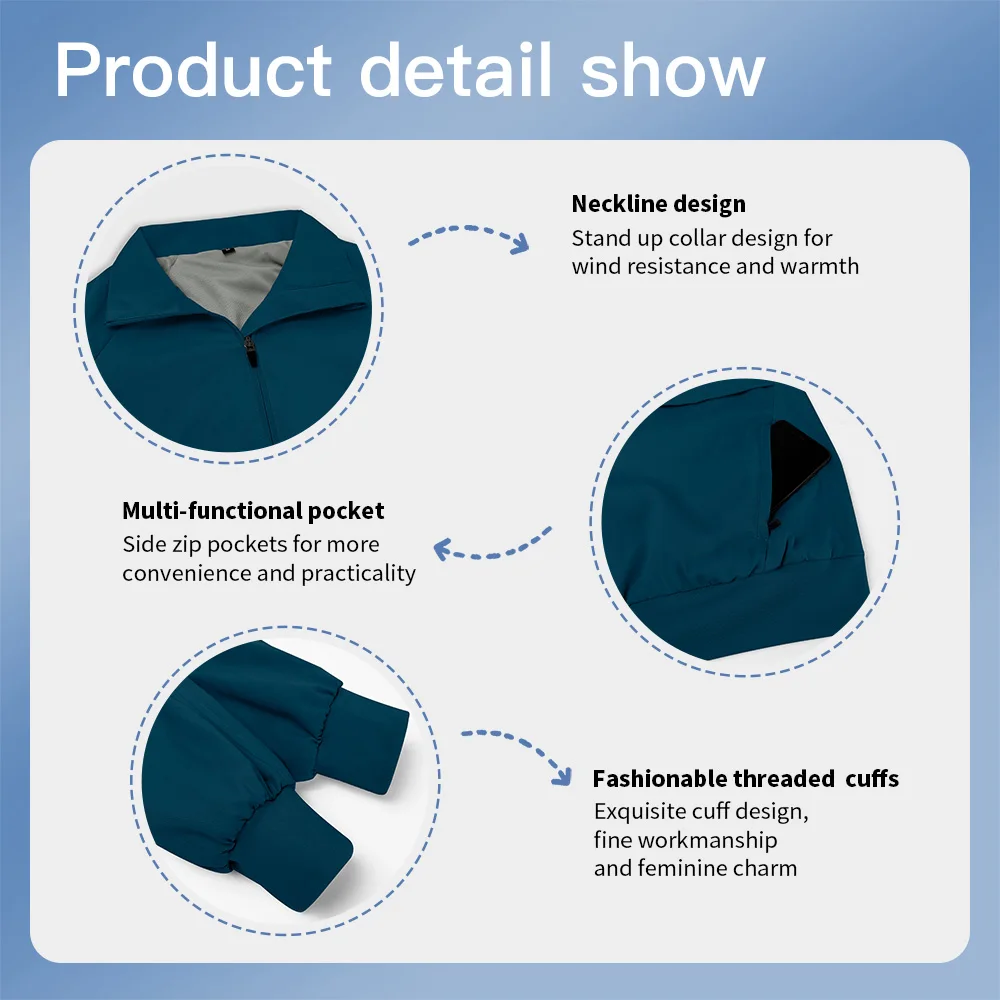 Product detail show

Neckline design
Stand up collar design for wind resistance and warmth

Multi-functional pocket
Side zip pockets for more convenience and practicality

Fashionable threaded cuffs
Exquisite cuff design, fine workmanship and feminine charm